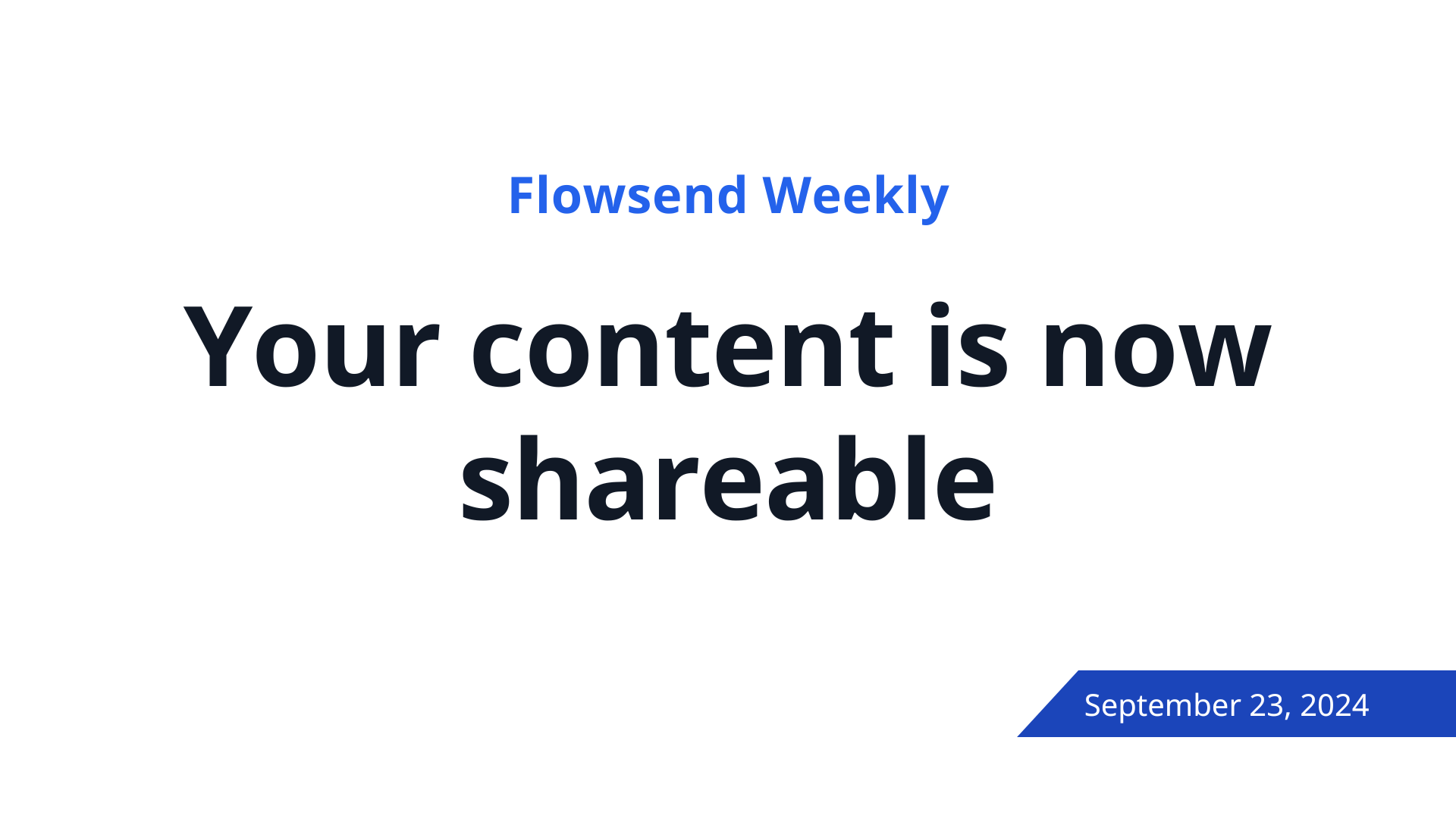 Flowsend Weekly

Your content is now shareable

September 23, 2024